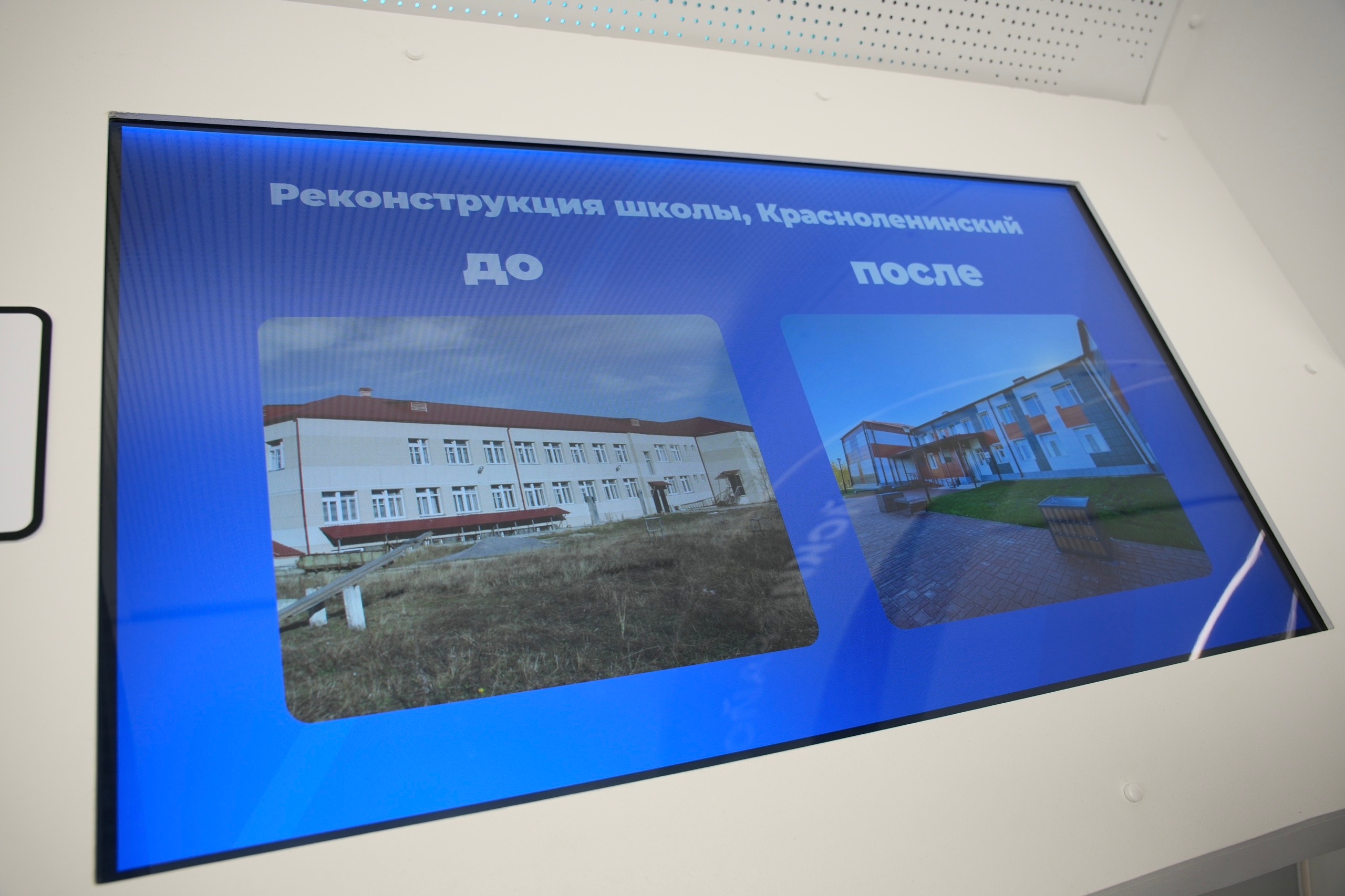 Реконструкция школы, Красноленинский

до

после